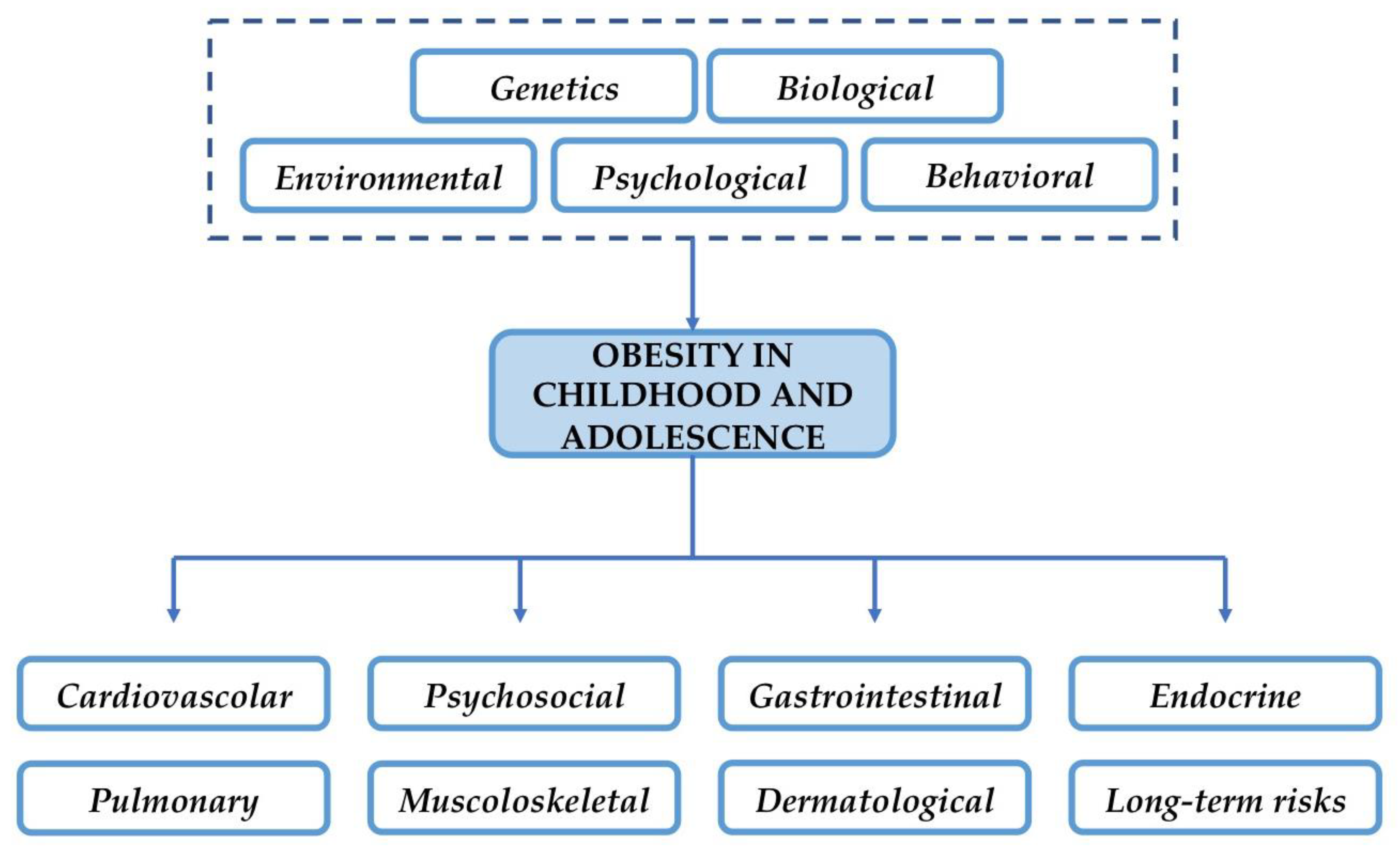 Genetics
Biological
Environmental
Psychological
Behavioral

OBESITY IN CHILDHOOD AND ADOLESCENCE

Cardiovascolar
Psychosocial
Gastrointestinal
Endocrine
Pulmonary
Muscoloskeletal
Dermatological
Long-term risks